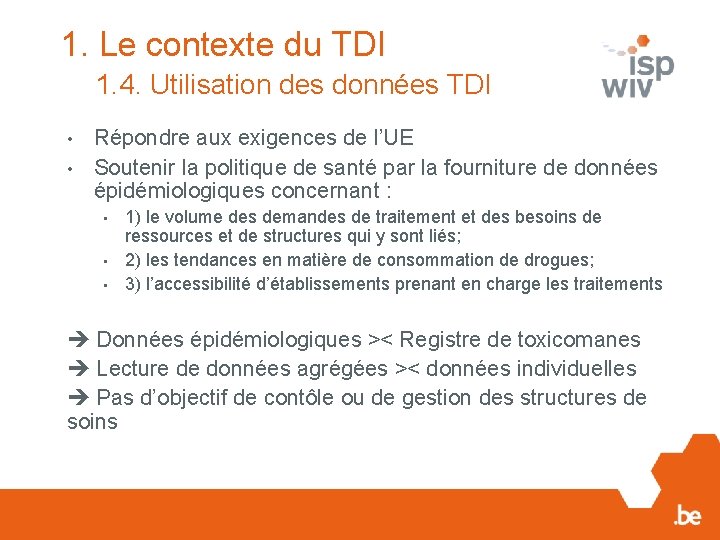 1. Le contexte du TDI

1.4. Utilisation des données TDI

isp
wiv

• Répondre aux exigences de l'UE
• Soutenir la politique de santé par la fourniture de données épidémiologiques concernant :
 ▪ 1) le volume des demandes de traitement et des besoins de ressources et de structures qui y sont liés;
 ▪ 2) les tendances en matière de consommation de drogues;
 ▪ 3) l'accessibilité d'établissements prenant en charge les traitements

➔ Données épidémiologiques >< Registre de toxicomanes
➔ Lecture de données agrégées >< données individuelles
➔ Pas d'objectif de contôle ou de gestion des structures de soins

.be